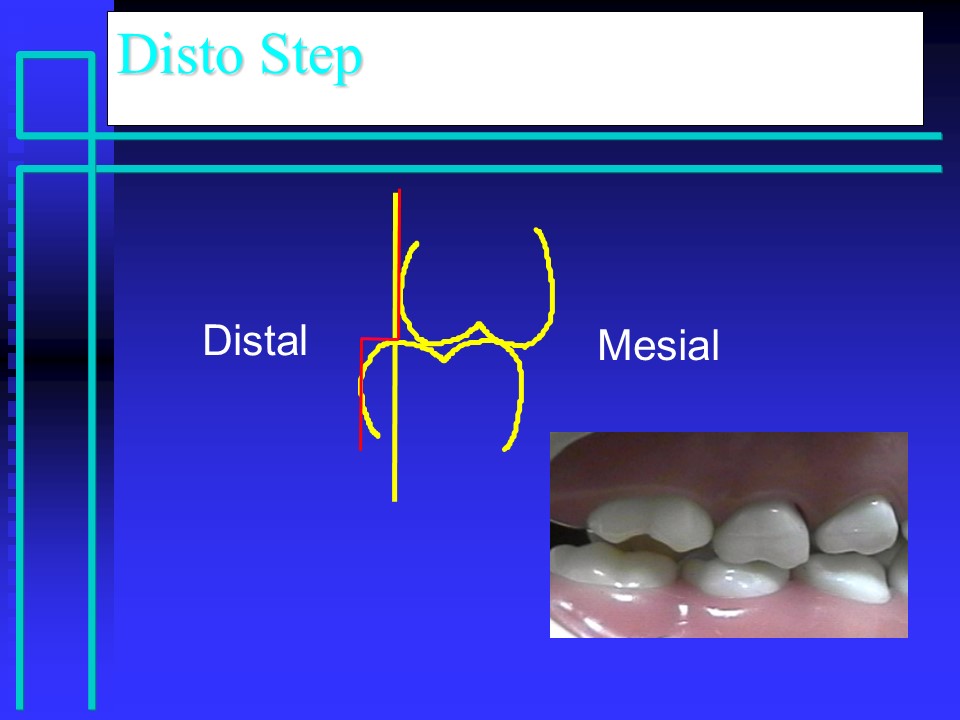 Disto Step

Distal

Mesial